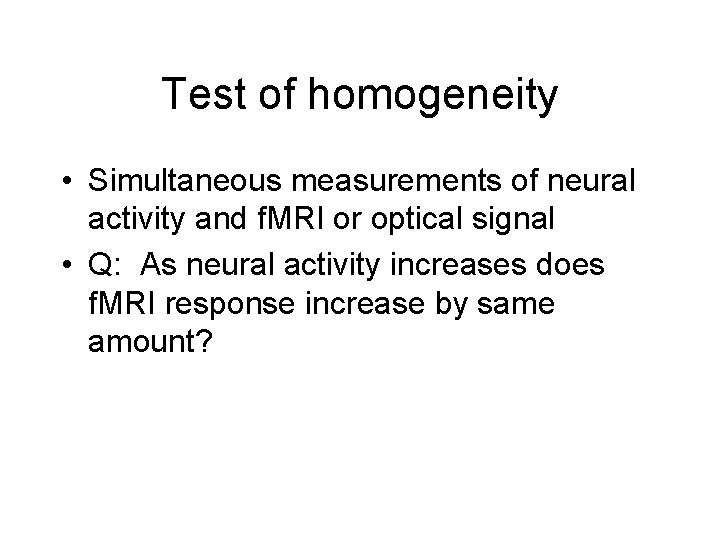 Test of homogeneity

• Simultaneous measurements of neural activity and fMRI or optical signal
• Q: As neural activity increases does fMRI response increase by same amount?